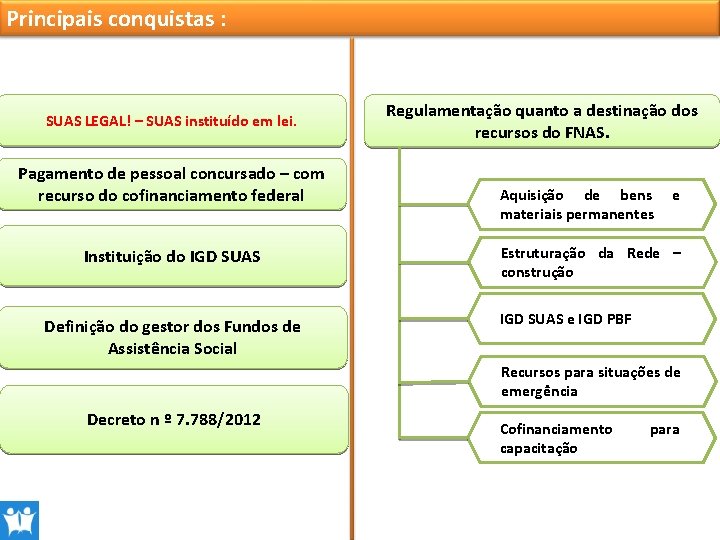 Principais conquistas :

SUAS LEGAL! – SUAS instituído em lei.

Pagamento de pessoal concursado – com recurso do cofinanciamento federal

Instituição do IGD SUAS

Definição do gestor dos Fundos de Assistência Social

Decreto n º 7.788/2012

Regulamentação quanto a destinação dos recursos do FNAS.

Aquisição de bens e materiais permanentes

Estruturação da Rede – construção

IGD SUAS e IGD PBF

Recursos para situações de emergência

Cofinanciamento para capacitação